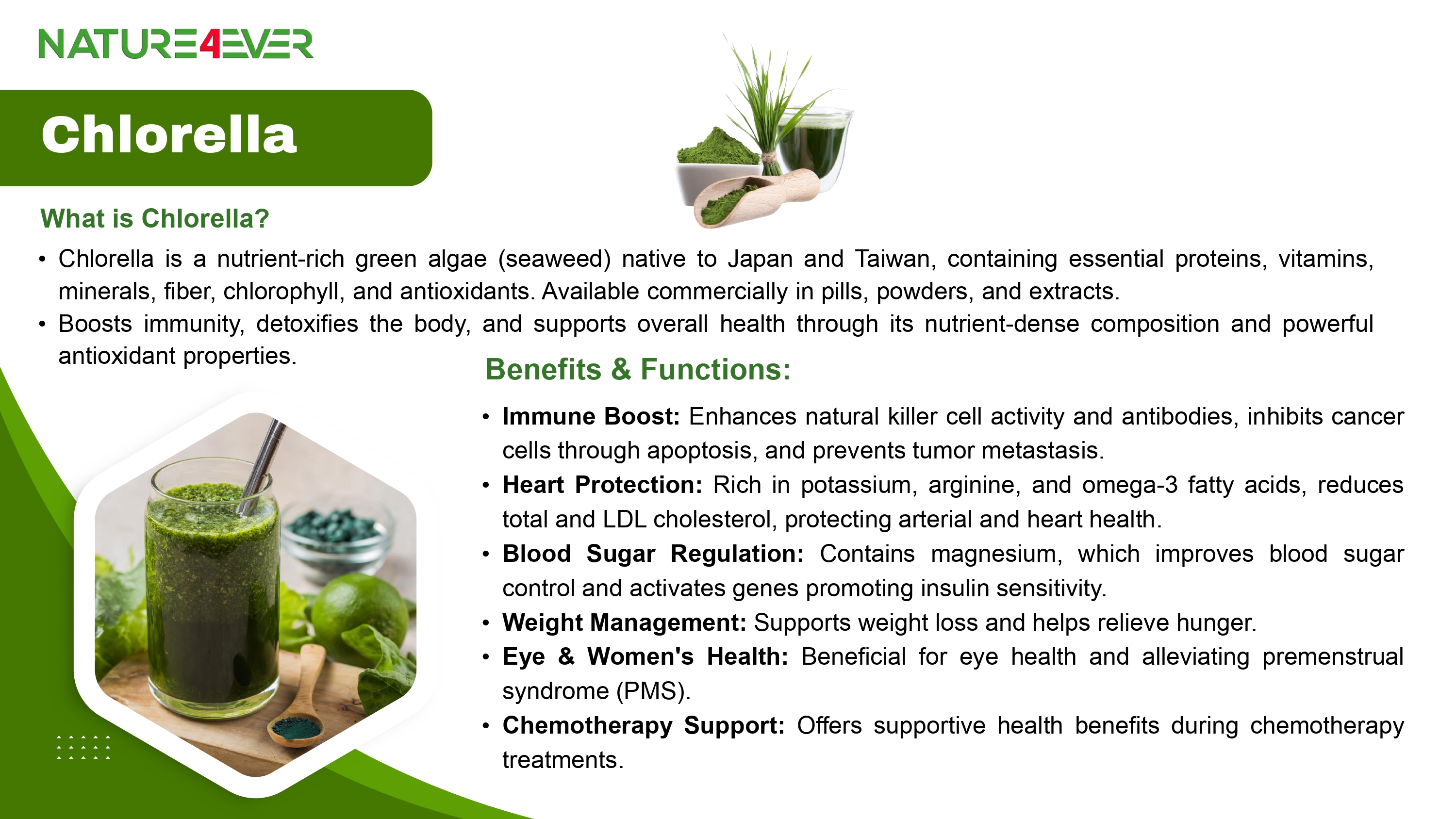 NATURE4EVER

Chlorella

What is Chlorella?

• Chlorella is a nutrient-rich green algae (seaweed) native to Japan and Taiwan, containing essential proteins, vitamins, minerals, fiber, chlorophyll, and antioxidants. Available commercially in pills, powders, and extracts.
• Boosts immunity, detoxifies the body, and supports overall health through its nutrient-dense composition and powerful antioxidant properties.

Benefits & Functions:

• Immune Boost: Enhances natural killer cell activity and antibodies, inhibits cancer cells through apoptosis, and prevents tumor metastasis.
• Heart Protection: Rich in potassium, arginine, and omega-3 fatty acids, reduces total and LDL cholesterol, protecting arterial and heart health.
• Blood Sugar Regulation: Contains magnesium, which improves blood sugar control and activates genes promoting insulin sensitivity.
• Weight Management: Supports weight loss and helps relieve hunger.
• Eye & Women's Health: Beneficial for eye health and alleviating premenstrual syndrome (PMS).
• Chemotherapy Support: Offers supportive health benefits during chemotherapy treatments.